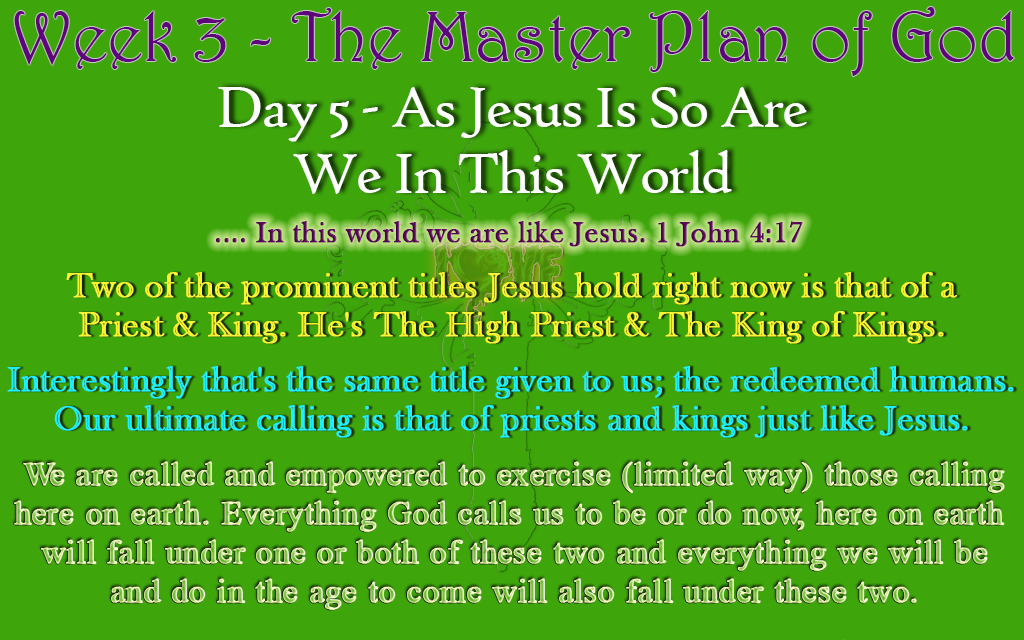 Week 3 - The Master Plan of God

Day 5 - As Jesus Is So Are We In This World

.... In this world we are like Jesus. 1 John 4:17

Two of the prominent titles Jesus hold right now is that of a Priest & King. He's The High Priest & The King of Kings.

Interestingly that's the same title given to us; the redeemed humans. Our ultimate calling is that of priests and kings just like Jesus.

We are called and empowered to exercise (limited way) those calling here on earth. Everything God calls us to be or do now, here on earth will fall under one or both of these two and everything we will be and do in the age to come will also fall under these two.